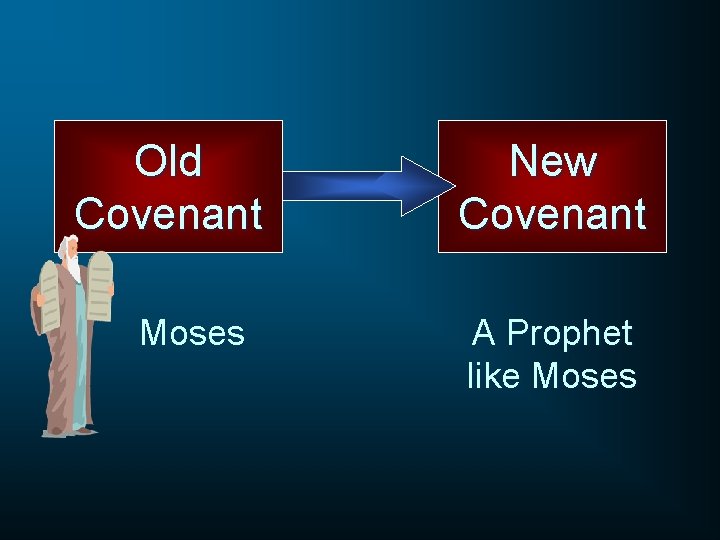 Old Covenant

New Covenant

Moses

A Prophet like Moses